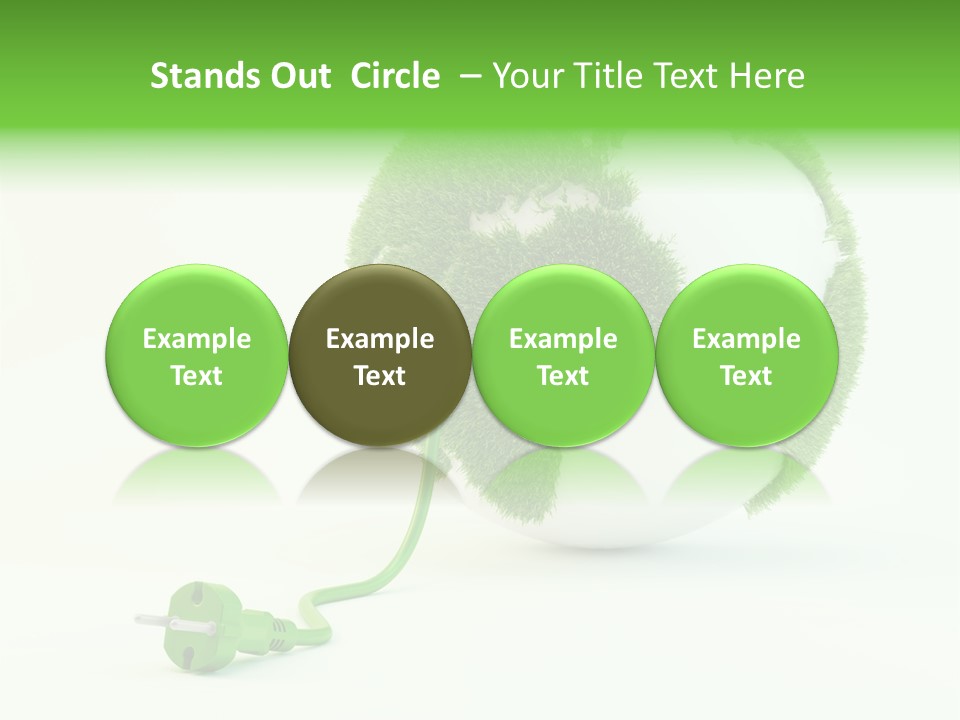 Stands Out Circle – Your Title Text Here

Example Text

Example Text

Example Text

Example Text